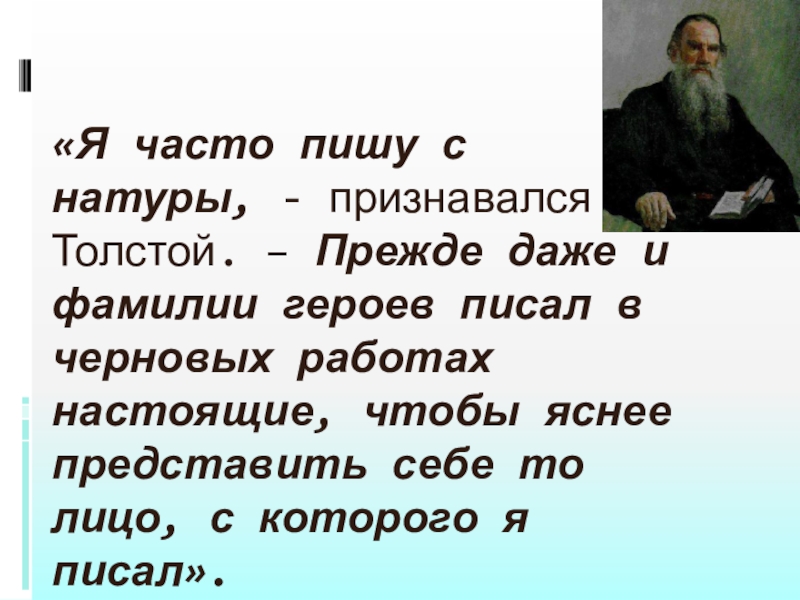 «Я часто пишу с натуры, - признавался Толстой. – Прежде даже и фамилии героев писал в черновых работах настоящие, чтобы яснее представить себе то лицо, с которого я писал».